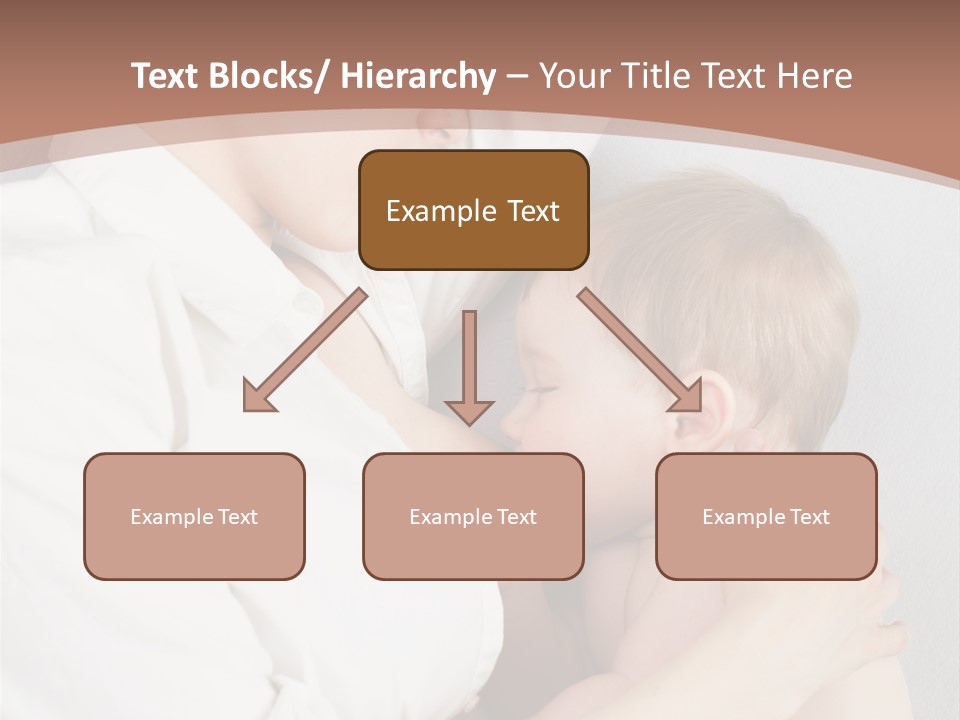 Text Blocks/ Hierarchy – Your Title Text Here

Example Text

Example Text

Example Text

Example Text